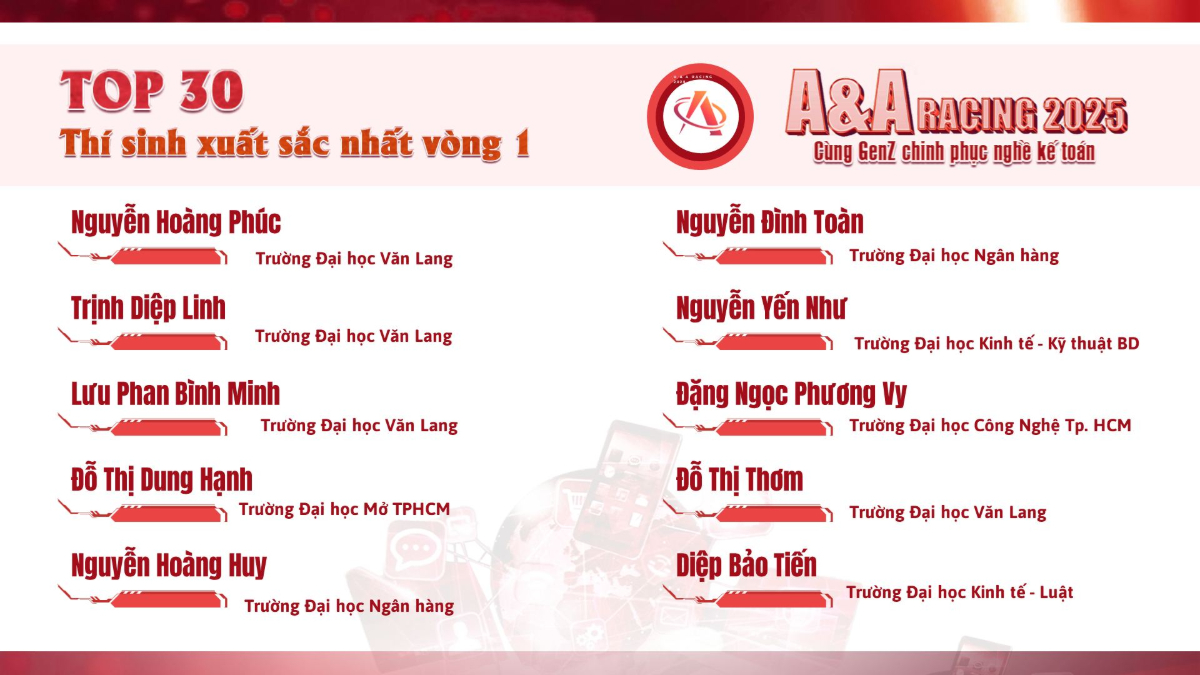 TOP 30
Thí sinh xuất sắc nhất vòng 1

A&A RACING 2025
Cùng GenZ chinh phục nghề kế toán

Nguyễn Hoàng Phúc
Trường Đại học Văn Lang

Trịnh Diệp Linh
Trường Đại học Văn Lang

Lưu Phan Bình Minh
Trường Đại học Văn Lang

Đỗ Thị Dung Hạnh
Trường Đại học Mở TPHCM

Nguyễn Hoàng Huy
Trường Đại học Ngân hàng

Nguyễn Đình Toàn
Trường Đại học Ngân hàng

Nguyễn Yến Như
Trường Đại học Kinh tế - Kỹ thuật BD

Đặng Ngọc Phương Vy
Trường Đại học Công Nghệ Tp. HCM

Đỗ Thị Thơm
Trường Đại học Văn Lang

Diệp Bảo Tiến
Trường Đại học Kinh tế - Luật